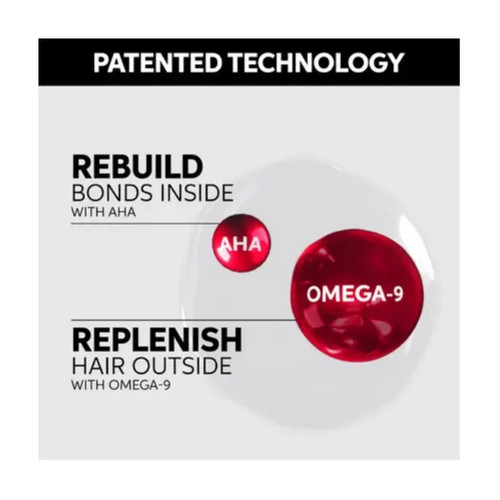 PATENTED TECHNOLOGY

REBUILD
BONDS INSIDE
WITH AHA

AHA

OMEGA-9

REPLENISH
HAIR OUTSIDE
WITH OMEGA-9